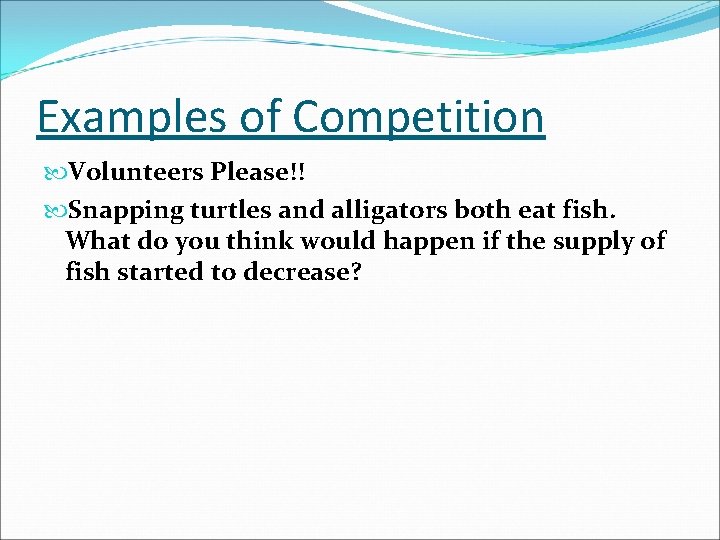 Examples of Competition

Volunteers Please!!

Snapping turtles and alligators both eat fish. What do you think would happen if the supply of fish started to decrease?